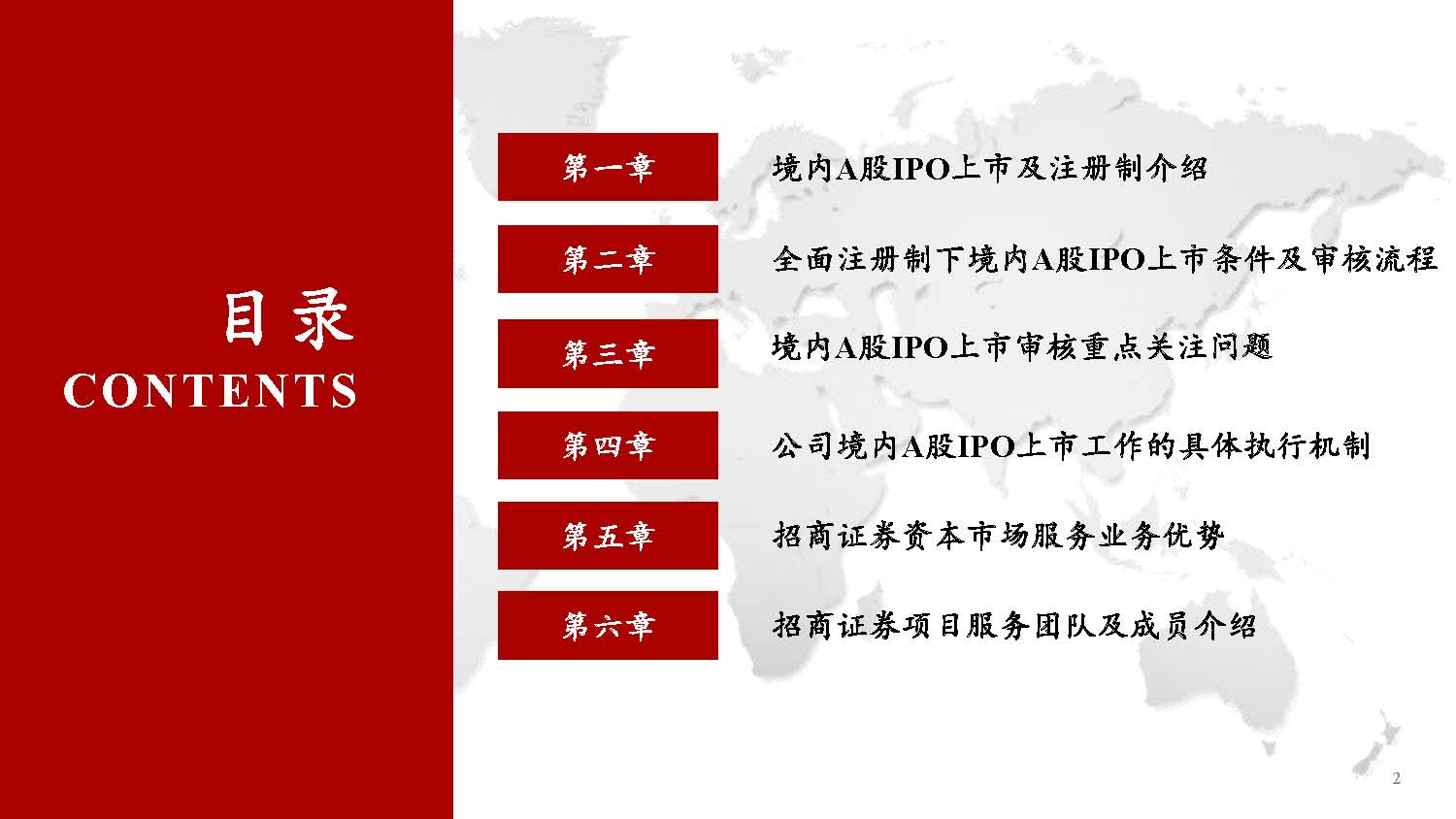 目录
CONTENTS

第一章
境内A股IPO上市及注册制介绍

第二章
全面注册制下境内A股IPO上市条件及审核流程

第三章
境内A股IPO上市审核重点关注问题

第四章
公司境内A股IPO上市工作的具体执行机制

第五章
招商证券资本市场服务业务优势

第六章
招商证券项目服务团队及成员介绍

2